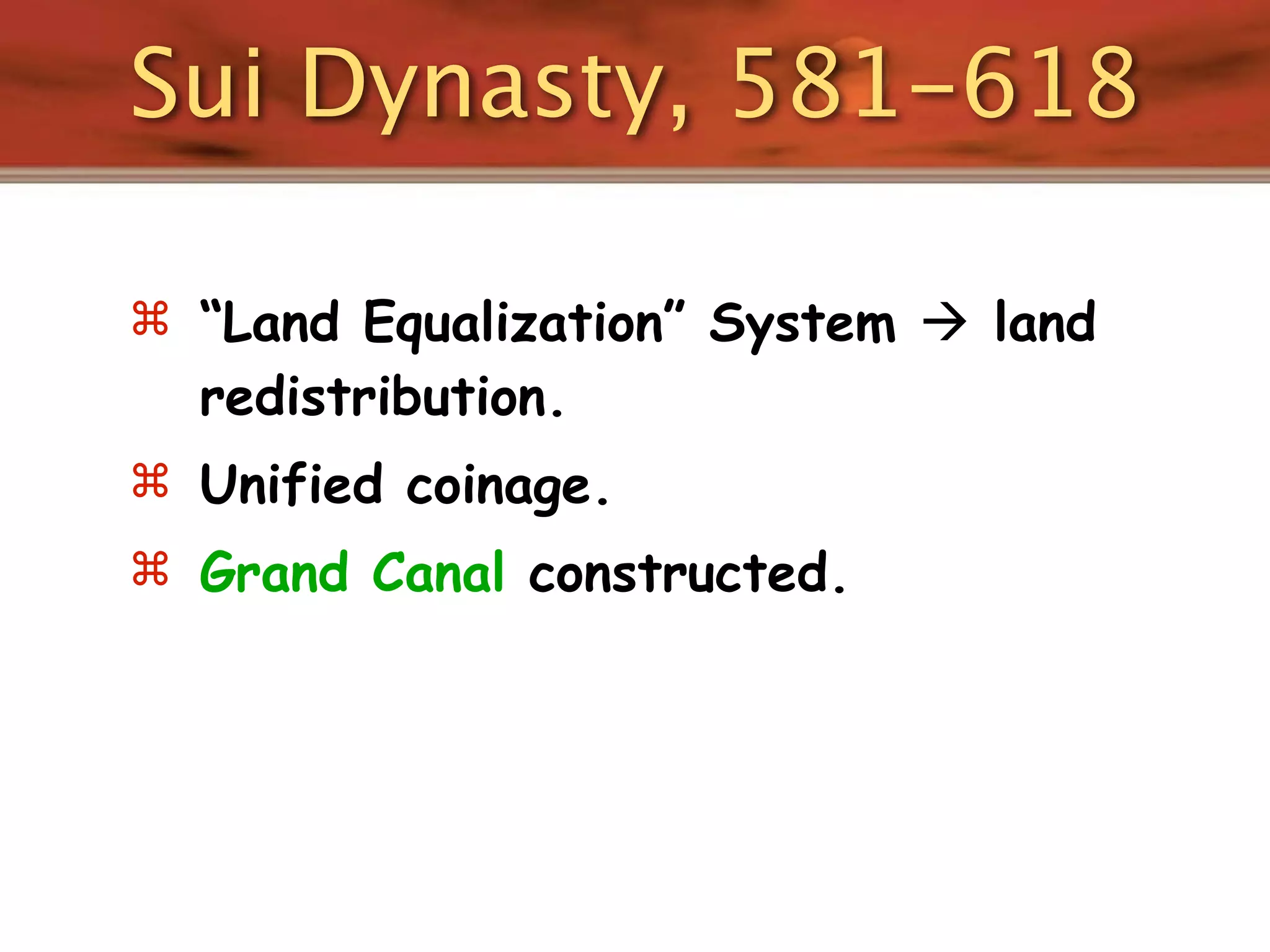 Sui Dynasty, 581-618

⌘ “Land Equalization” System → land redistribution.

⌘ Unified coinage.

⌘ Grand Canal constructed.